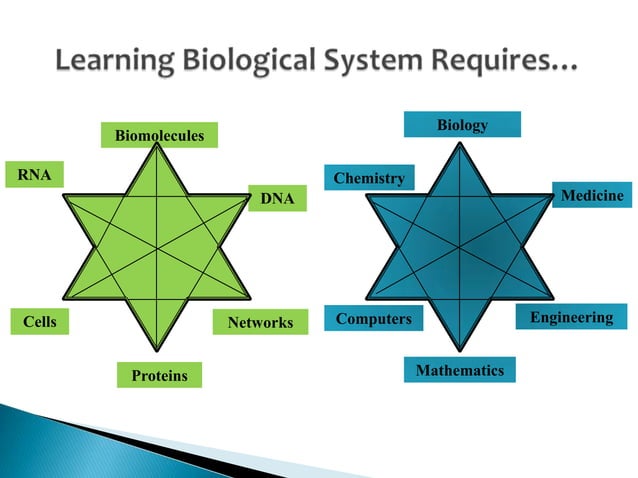 Learning Biological System Requires…

Biomolecules

RNA

DNA

Cells

Networks

Proteins

Biology

Chemistry

Medicine

Computers

Engineering

Mathematics